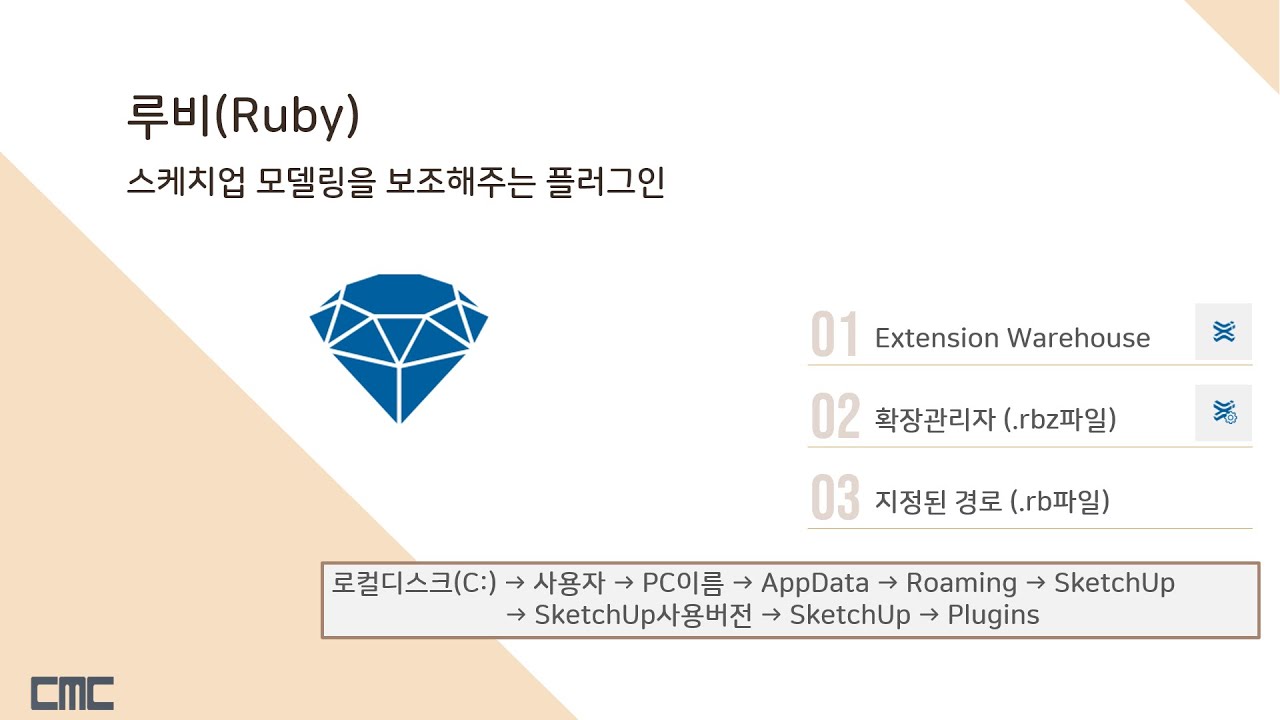 루비(Ruby)

스케치업 모델링을 보조해주는 플러그인

01 Extension Warehouse

02 확장관리자 (.rbz파일)

03 지정된 경로 (.rb파일)

로컬디스크(C:) → 사용자 → PC이름 → AppData → Roaming → SketchUp → SketchUp사용버전 → SketchUp → Plugins

CMC